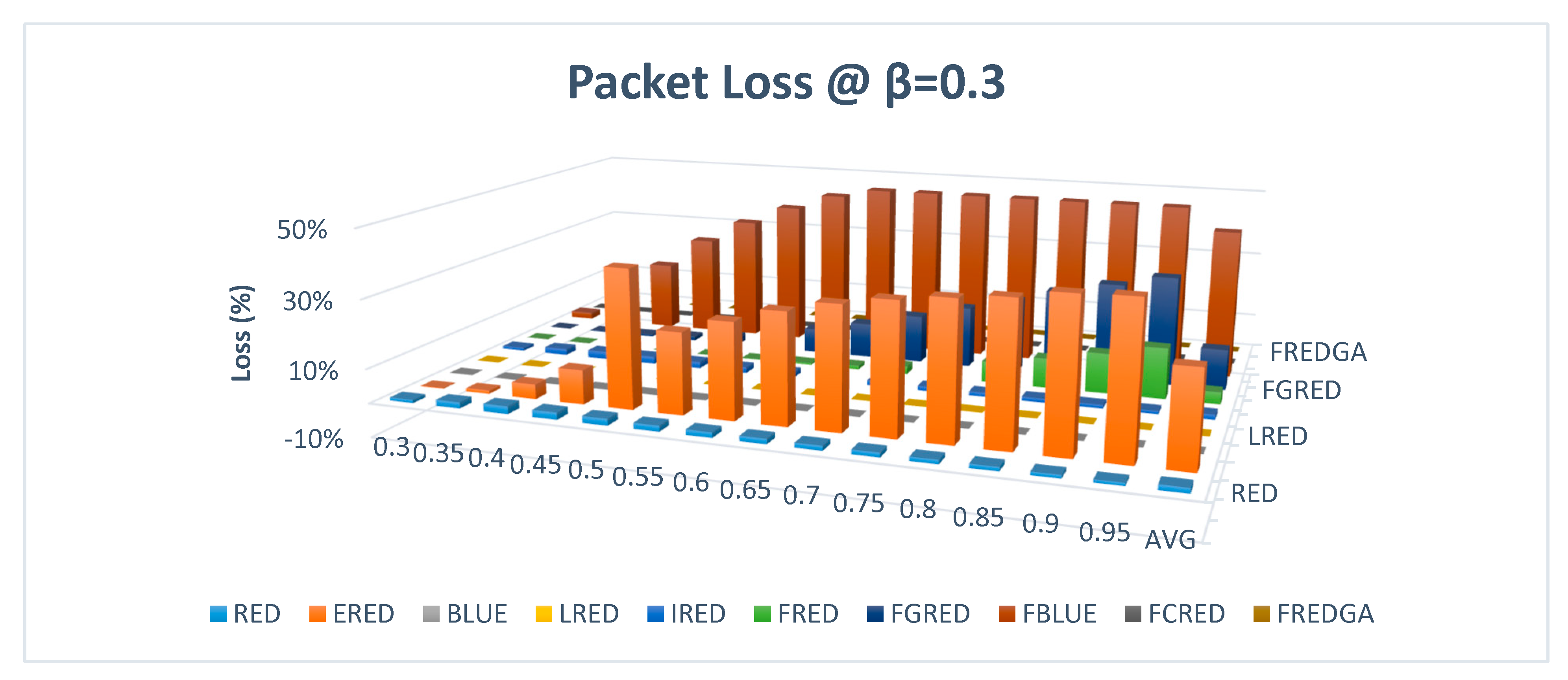 Packet Loss @ β=0.3

Loss (%)

50%
30%
10%
-10%

0.3 0.35 0.4 0.45 0.5 0.55 0.6 0.65 0.7 0.75 0.8 0.85 0.9 0.95 AVG

FREDGA
FGRED
LRED
RED

RED ERED BLUE LRED IRED FRED FGRED FBLUE FCRED FREDGA